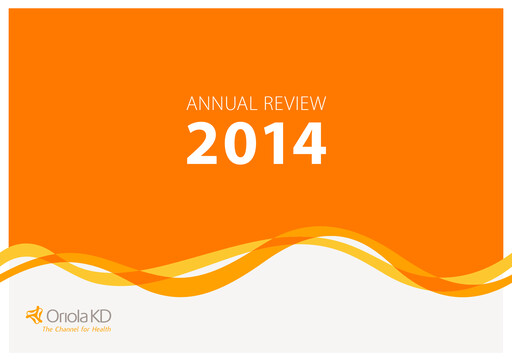 ANNUAL REVIEW
2014

Oriola KD
The Channel for Health